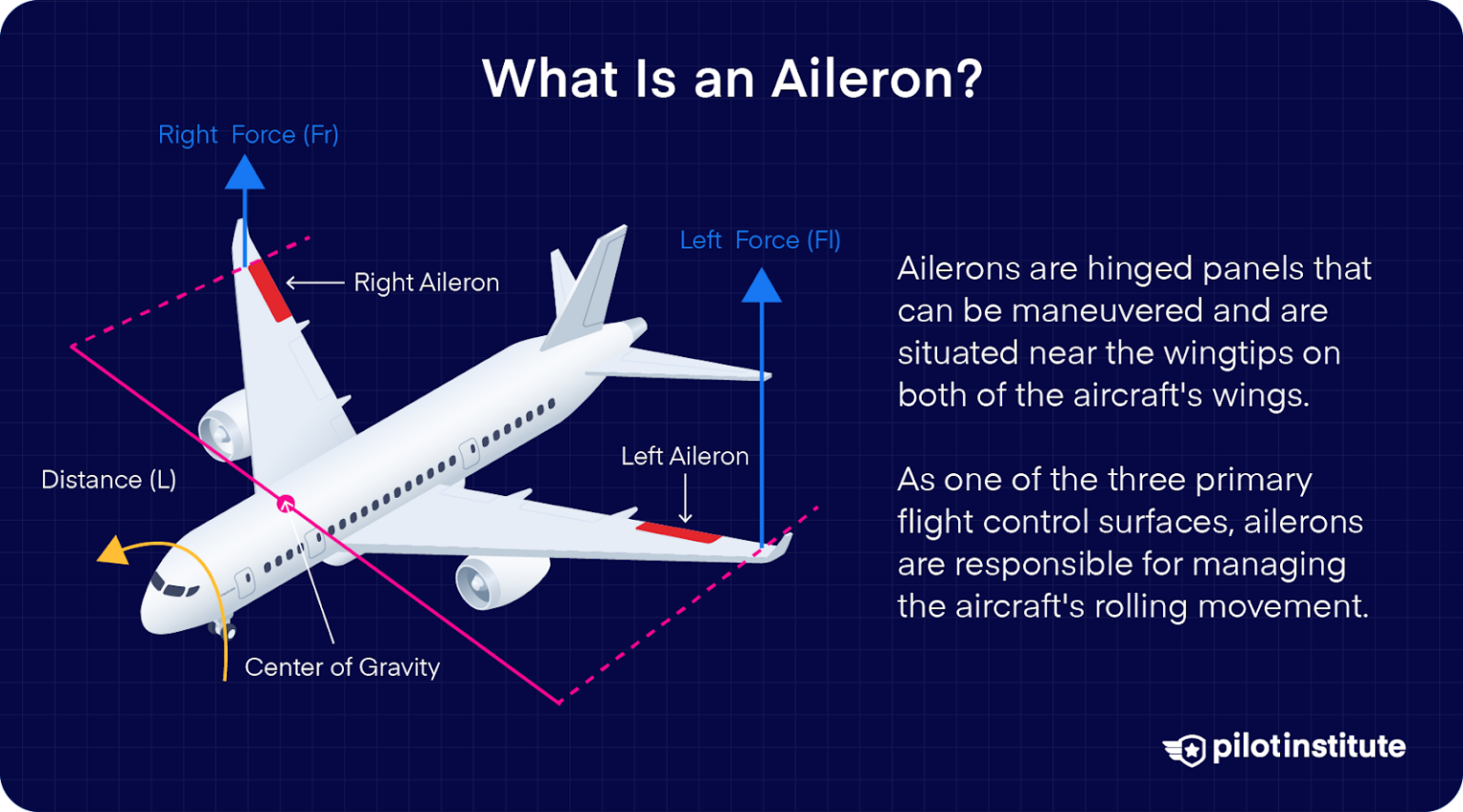 What Is an Aileron?

Right Force (Fr)

Right Aileron

Left Force (Fl)

Left Aileron

Distance (L)

Center of Gravity

Ailerons are hinged panels that can be maneuvered and are situated near the wingtips on both of the aircraft's wings.

As one of the three primary flight control surfaces, ailerons are responsible for managing the aircraft's rolling movement.

pilotinstitute